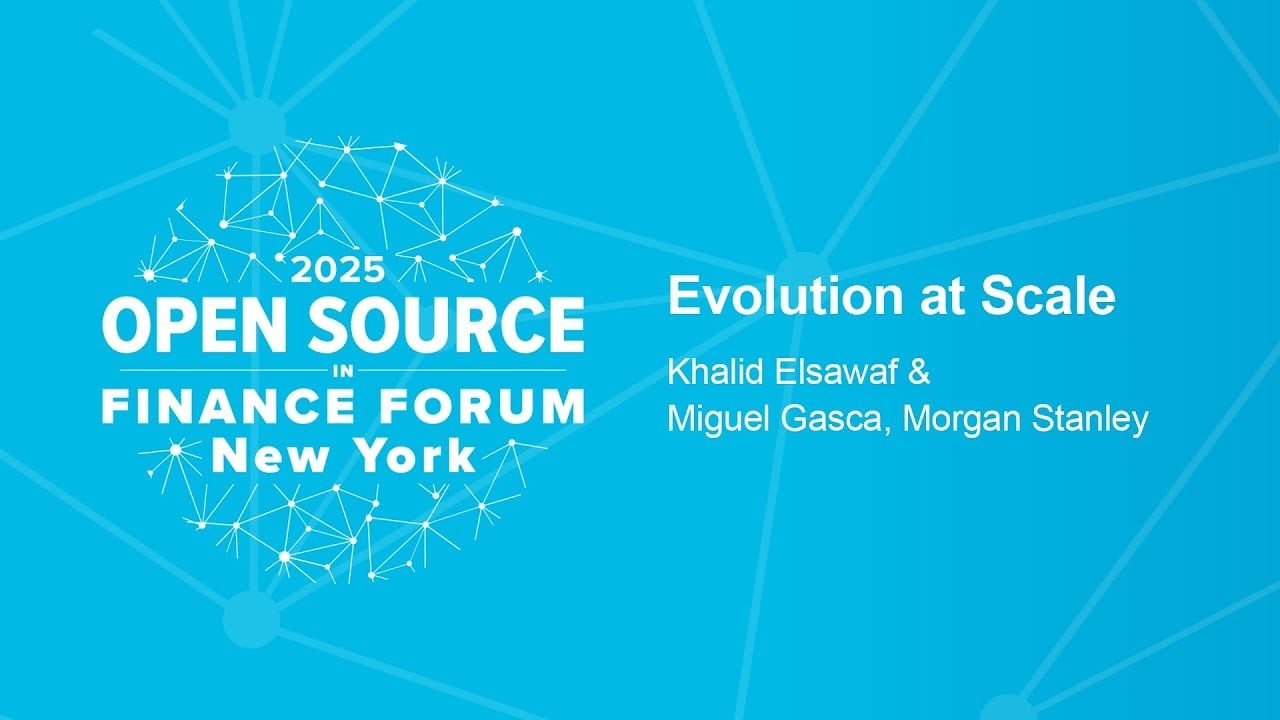 2025
OPEN SOURCE
IN
FINANCE FORUM
New York

Evolution at Scale

Khalid Elsawaf &
Miguel Gasca, Morgan Stanley